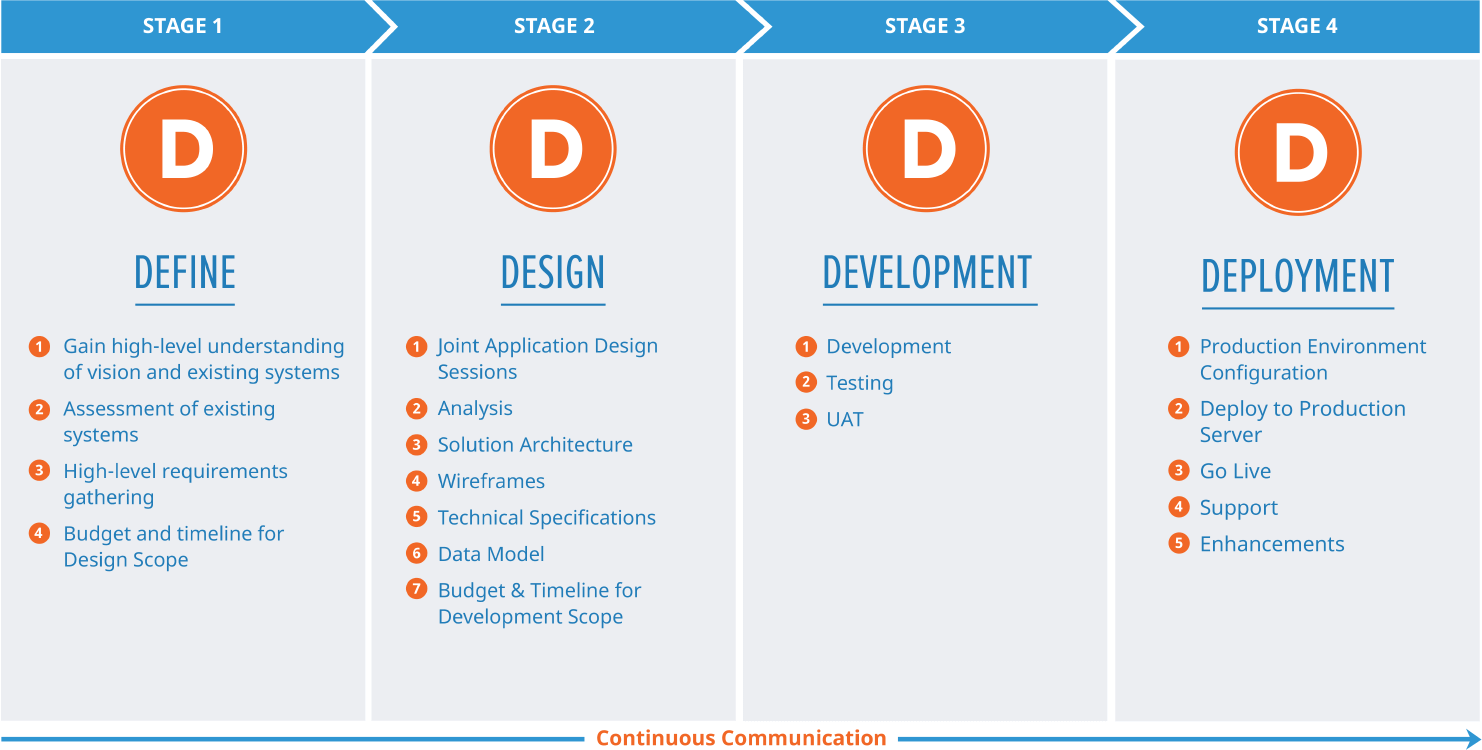 STAGE 1

D

DEFINE

1 Gain high-level understanding of vision and existing systems
2 Assessment of existing systems
3 High-level requirements gathering
4 Budget and timeline for Design Scope

STAGE 2

D

DESIGN

1 Joint Application Design Sessions
2 Analysis
3 Solution Architecture
4 Wireframes
5 Technical Specifications
6 Data Model
7 Budget & Timeline for Development Scope

STAGE 3

D

DEVELOPMENT

1 Development
2 Testing
3 UAT

STAGE 4

D

DEPLOYMENT

1 Production Environment Configuration
2 Deploy to Production Server
3 Go Live
4 Support
5 Enhancements

Continuous Communication